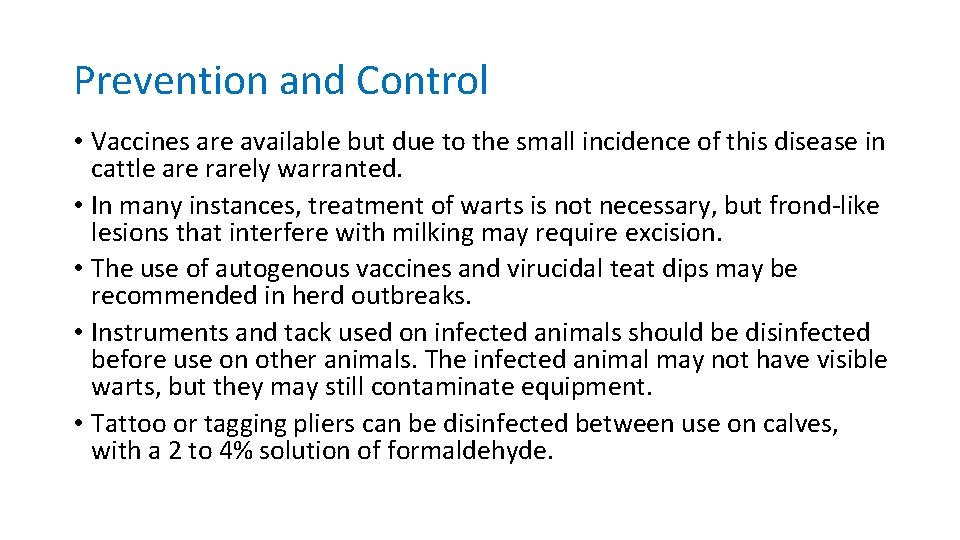 Prevention and Control

• Vaccines are available but due to the small incidence of this disease in cattle are rarely warranted.
• In many instances, treatment of warts is not necessary, but frond-like lesions that interfere with milking may require excision.
• The use of autogenous vaccines and virucidal teat dips may be recommended in herd outbreaks.
• Instruments and tack used on infected animals should be disinfected before use on other animals. The infected animal may not have visible warts, but they may still contaminate equipment.
• Tattoo or tagging pliers can be disinfected between use on calves, with a 2 to 4% solution of formaldehyde.